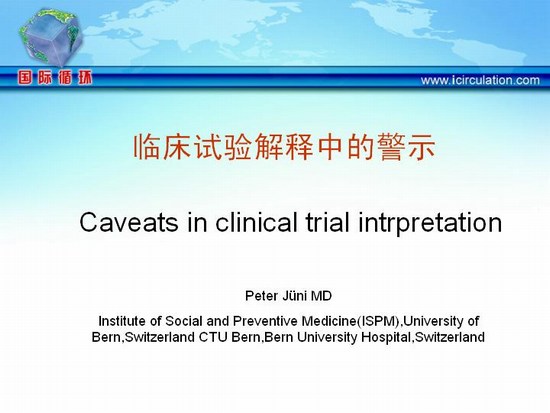 国际循环

www.icirculation.com

临床试验解释中的警示

Caveats in clinical trial intrpretation

Peter Jüni MD

Institute of Social and Preventive Medicine(ISPM),University of Bern,Switzerland CTU Bern,Bern University Hospital,Switzerland